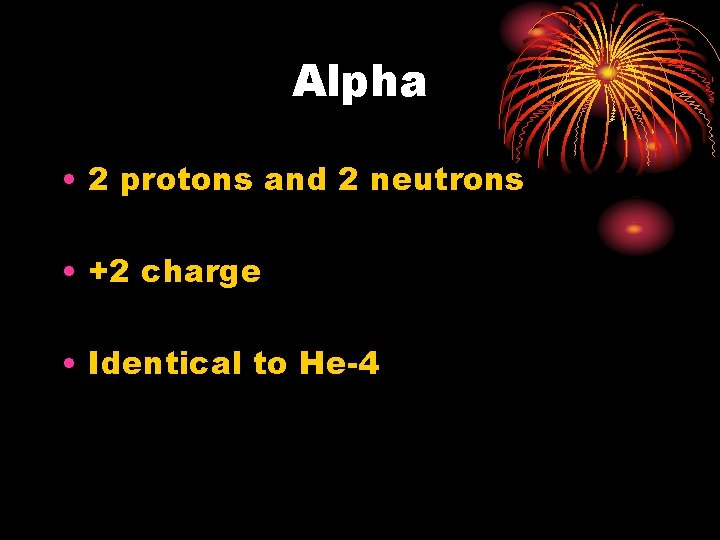 Alpha

• 2 protons and 2 neutrons

• +2 charge

• Identical to He-4